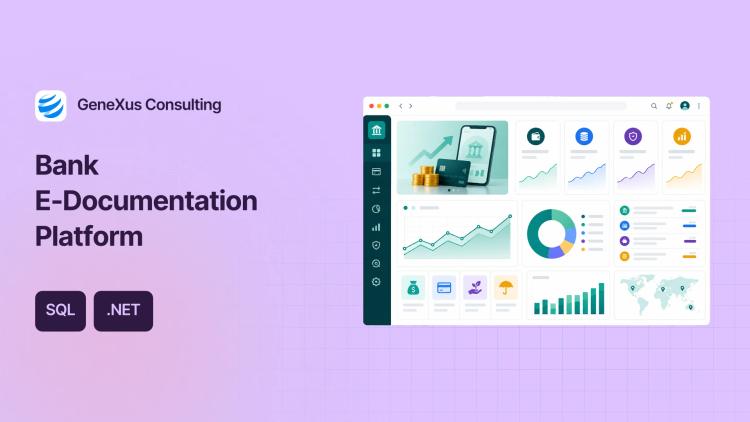 GeneXus Consulting

Bank E-Documentation Platform

SQL

.NET